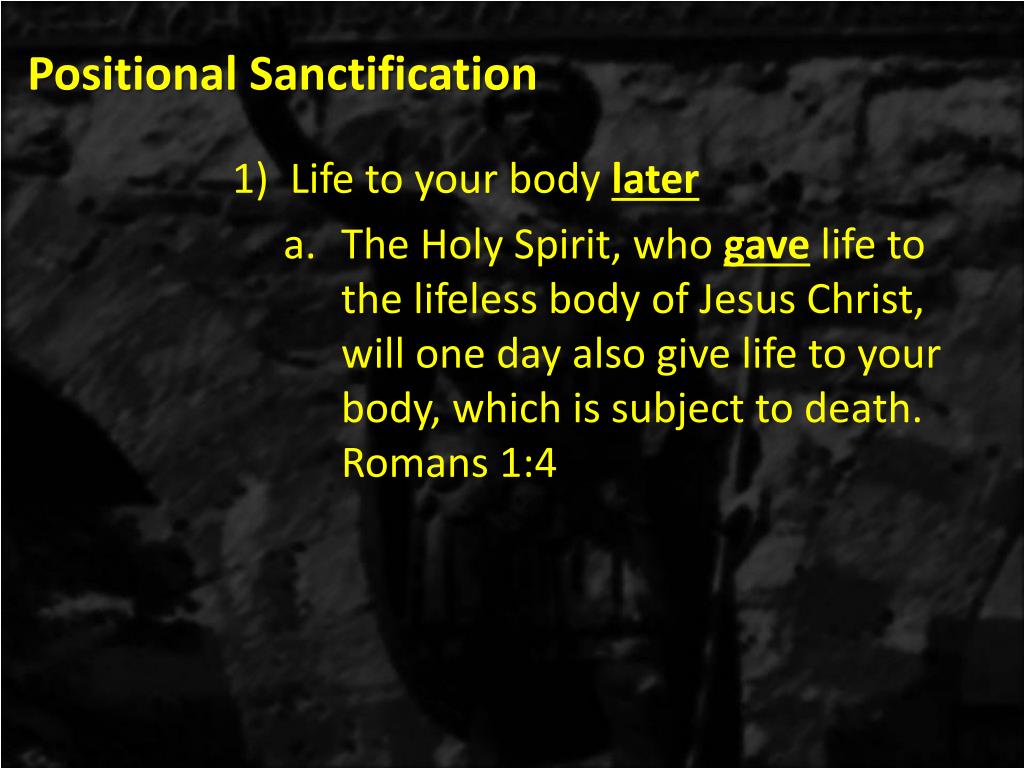 Positional Sanctification

1) Life to your body later

a. The Holy Spirit, who gave life to the lifeless body of Jesus Christ, will one day also give life to your body, which is subject to death. Romans 1:4